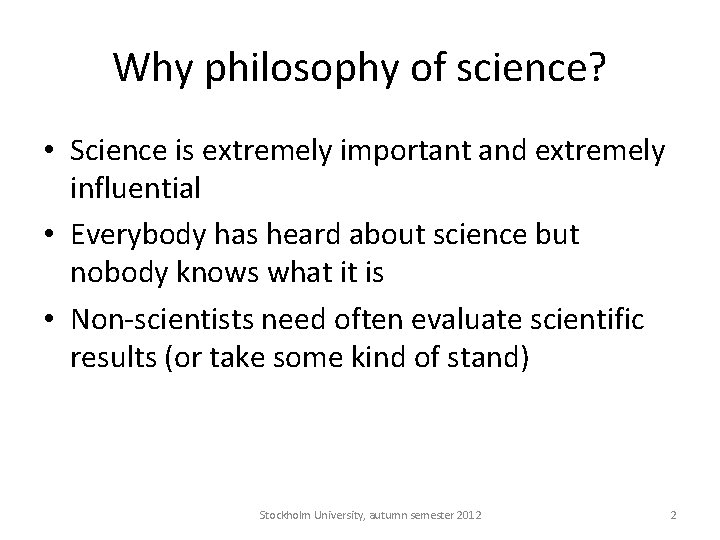 Why philosophy of science?

• Science is extremely important and extremely influential

• Everybody has heard about science but nobody knows what it is

• Non-scientists need often evaluate scientific results (or take some kind of stand)

Stockholm University, autumn semester 2012

2